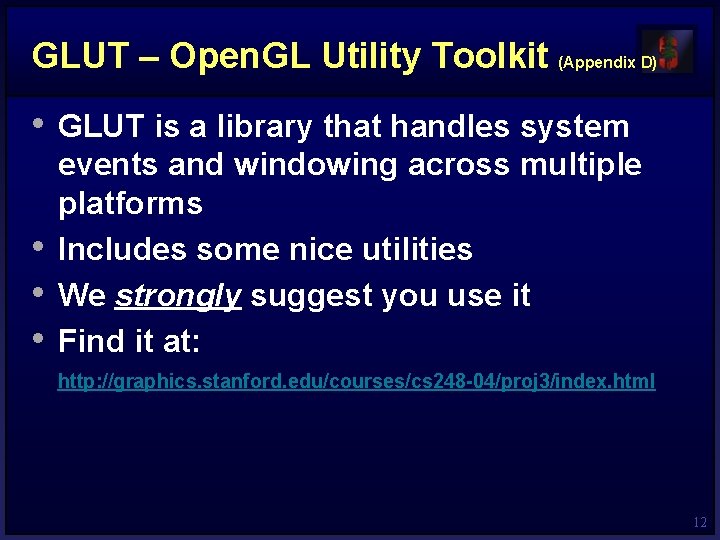 GLUT – OpenGL Utility Toolkit (Appendix D)

• GLUT is a library that handles system events and windowing across multiple platforms
• Includes some nice utilities
• We strongly suggest you use it
• Find it at:

http://graphics.stanford.edu/courses/cs248-04/proj3/index.html

12